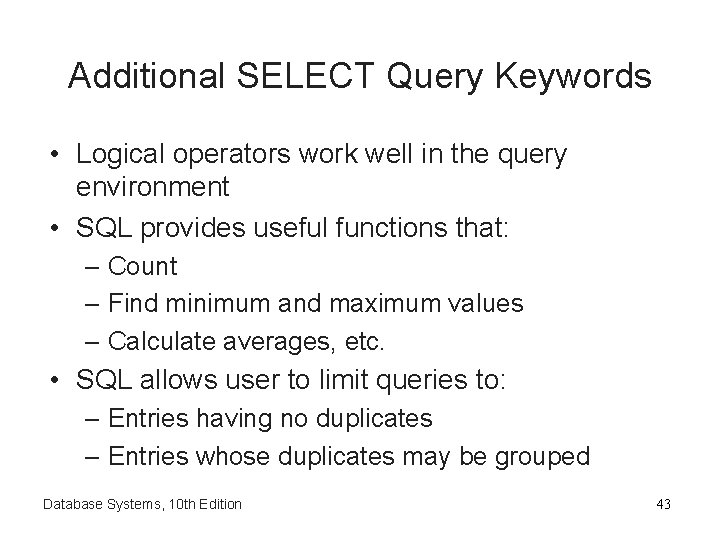 Additional SELECT Query Keywords

• Logical operators work well in the query environment
• SQL provides useful functions that:
– Count
– Find minimum and maximum values
– Calculate averages, etc.
• SQL allows user to limit queries to:
– Entries having no duplicates
– Entries whose duplicates may be grouped

Database Systems, 10th Edition

43